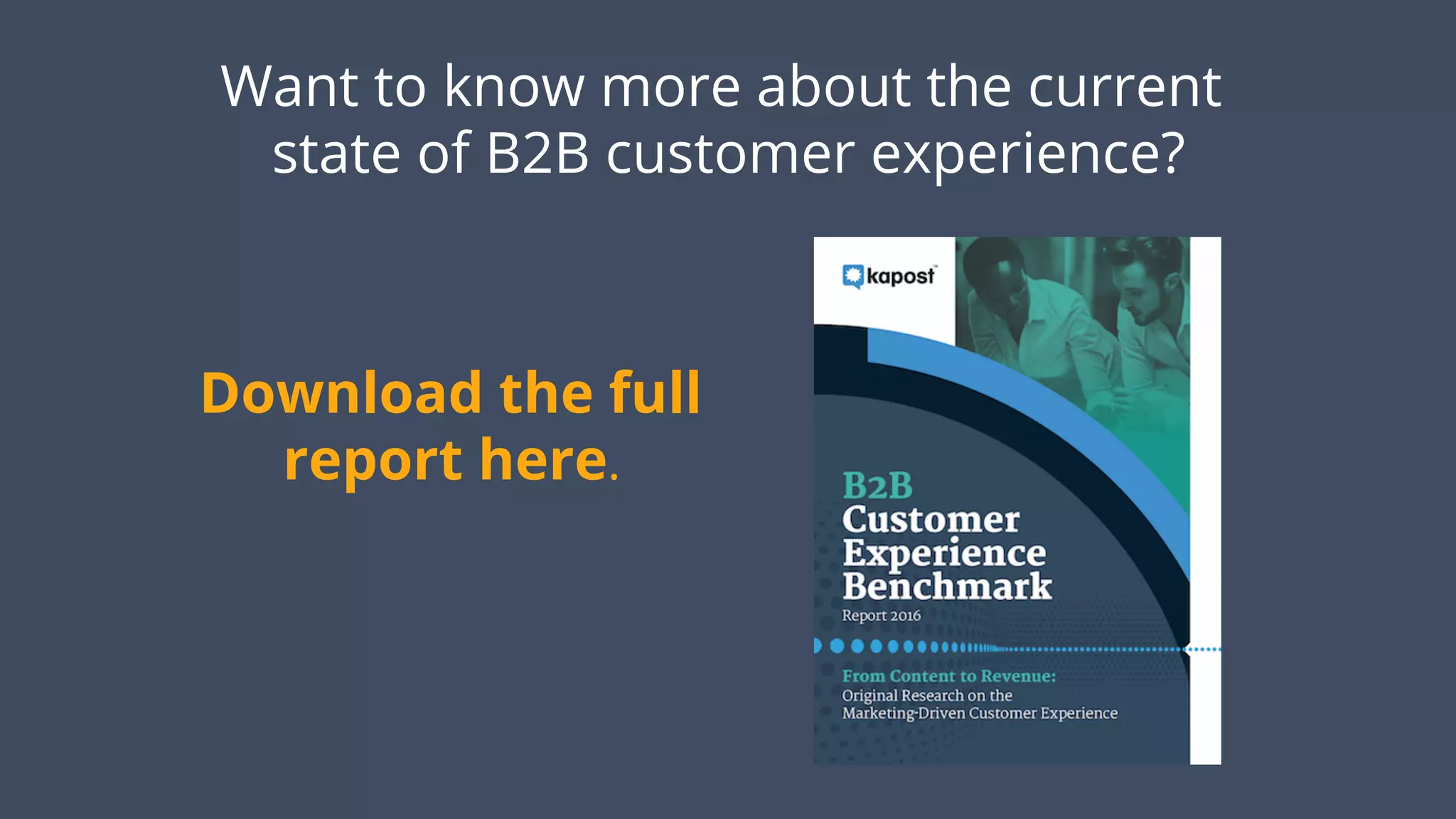 Want to know more about the current state of B2B customer experience?

Download the full report here.

kapost

B2B Customer Experience Benchmark
Report 2016

From Content to Revenue:
Original Research on the Marketing-Driven Customer Experience